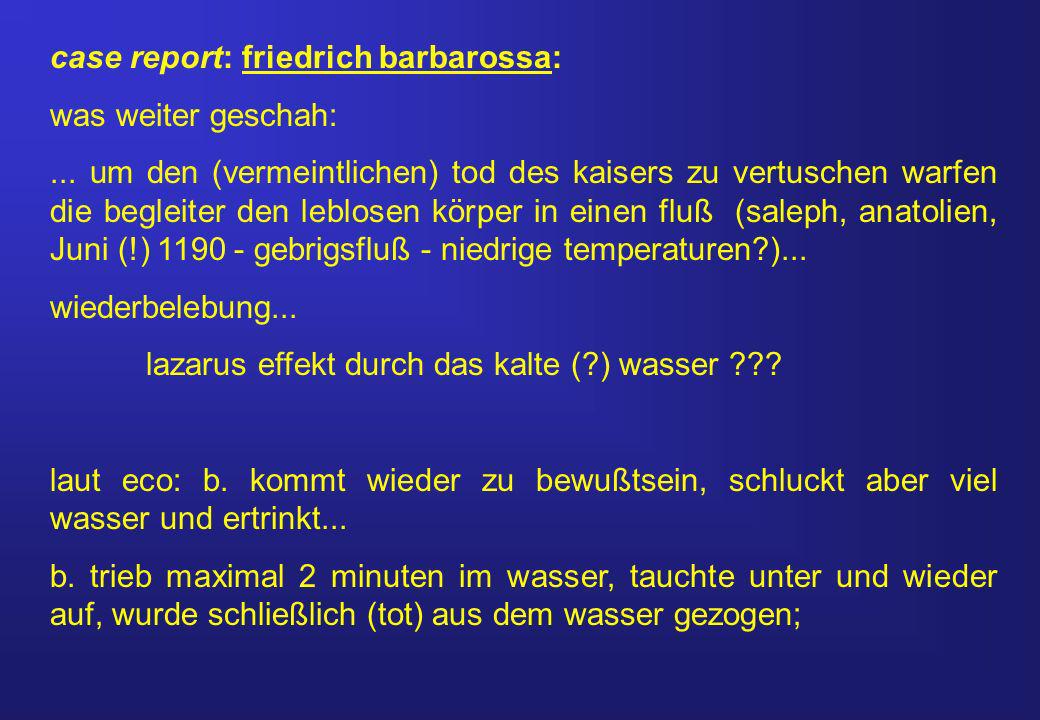 case report: friedrich barbarossa:

was weiter geschah:

... um den (vermeintlichen) tod des kaisers zu vertuschen warfen die begleiter den leblosen körper in einen fluß (saleph, anatolien, Juni (!) 1190 - gebrigsfluß - niedrige temperaturen?)...

wiederbelebung...

lazarus effekt durch das kalte (?) wasser ???

laut eco: b. kommt wieder zu bewußtsein, schluckt aber viel wasser und ertrinkt...

b. trieb maximal 2 minuten im wasser, tauchte unter und wieder auf, wurde schließlich (tot) aus dem wasser gezogen;